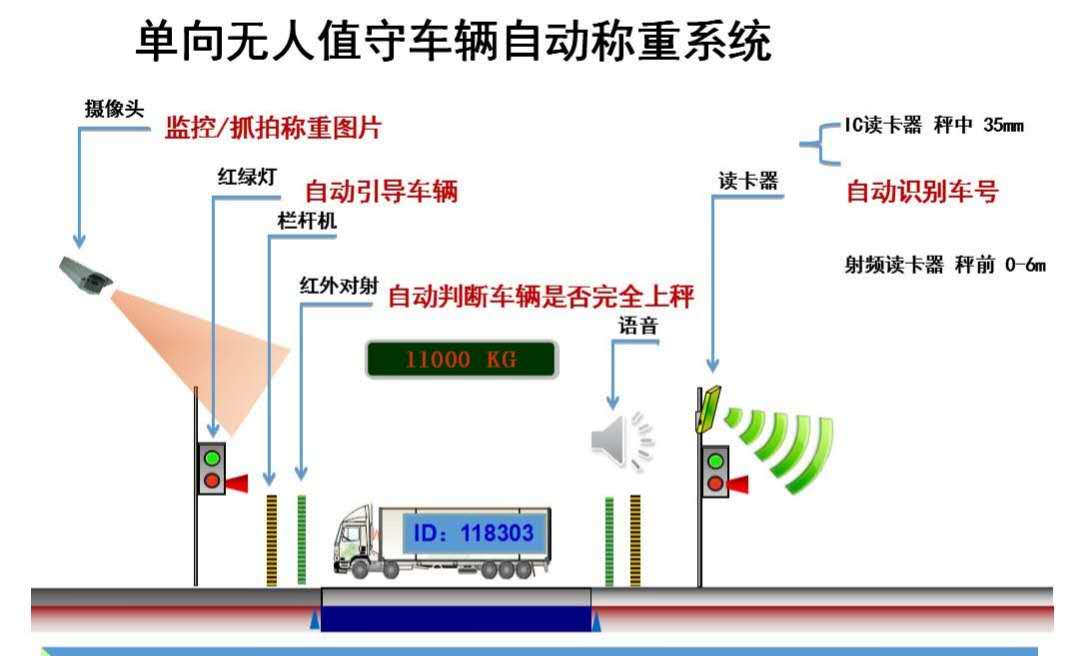 单向无人值守车辆自动称重系统

摄像头
监控/抓拍称重图片

红绿灯
自动引导车辆

栏杆机

红外对射
自动判断车辆是否完全上秤

IC读卡器 秤中 35mm
读卡器
自动识别车号
射频读卡器 秤前 0-6m

语音

11000 KG

ID：118303